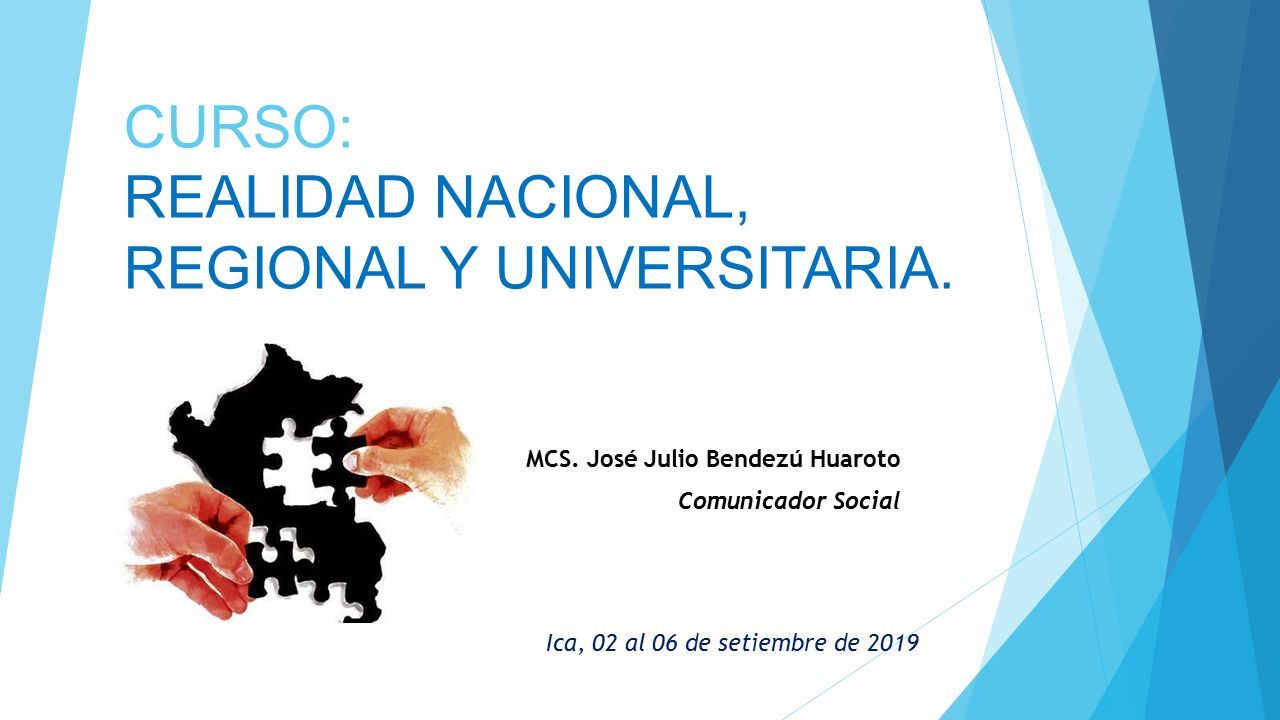 CURSO:
REALIDAD NACIONAL, REGIONAL Y UNIVERSITARIA.

MCS. José Julio Bendezú Huaroto
Comunicador Social

Ica, 02 al 06 de setiembre de 2019